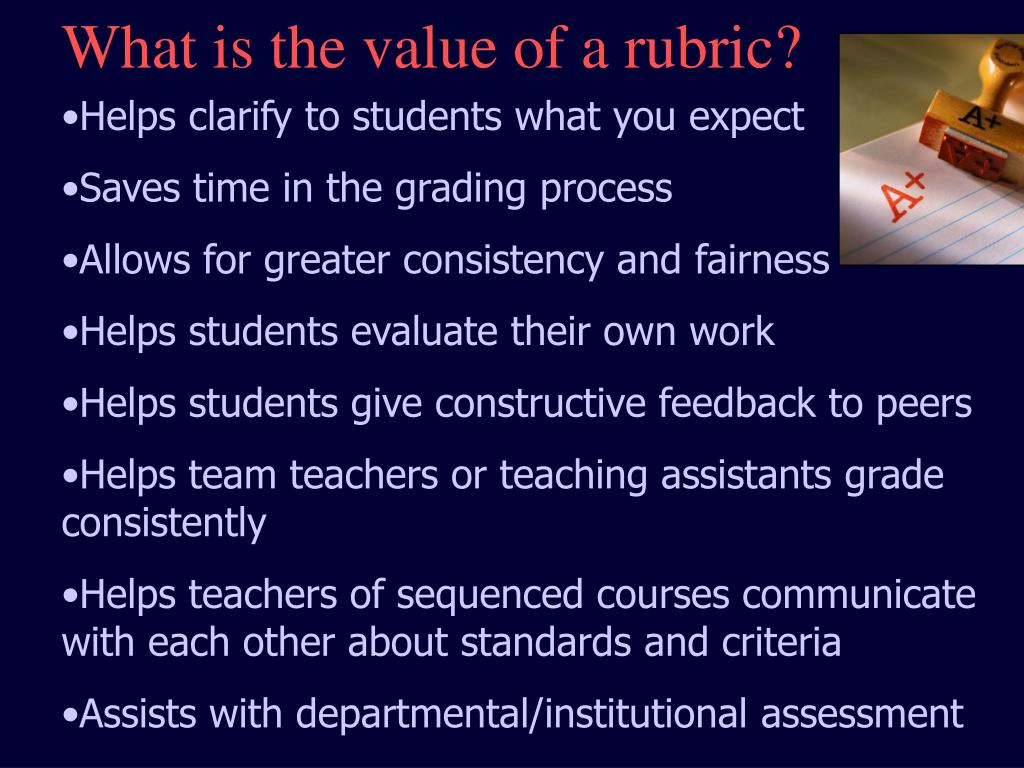 What is the value of a rubric?

•Helps clarify to students what you expect

•Saves time in the grading process

•Allows for greater consistency and fairness

•Helps students evaluate their own work

•Helps students give constructive feedback to peers

•Helps team teachers or teaching assistants grade consistently

•Helps teachers of sequenced courses communicate with each other about standards and criteria

•Assists with departmental/institutional assessment

A+

A+